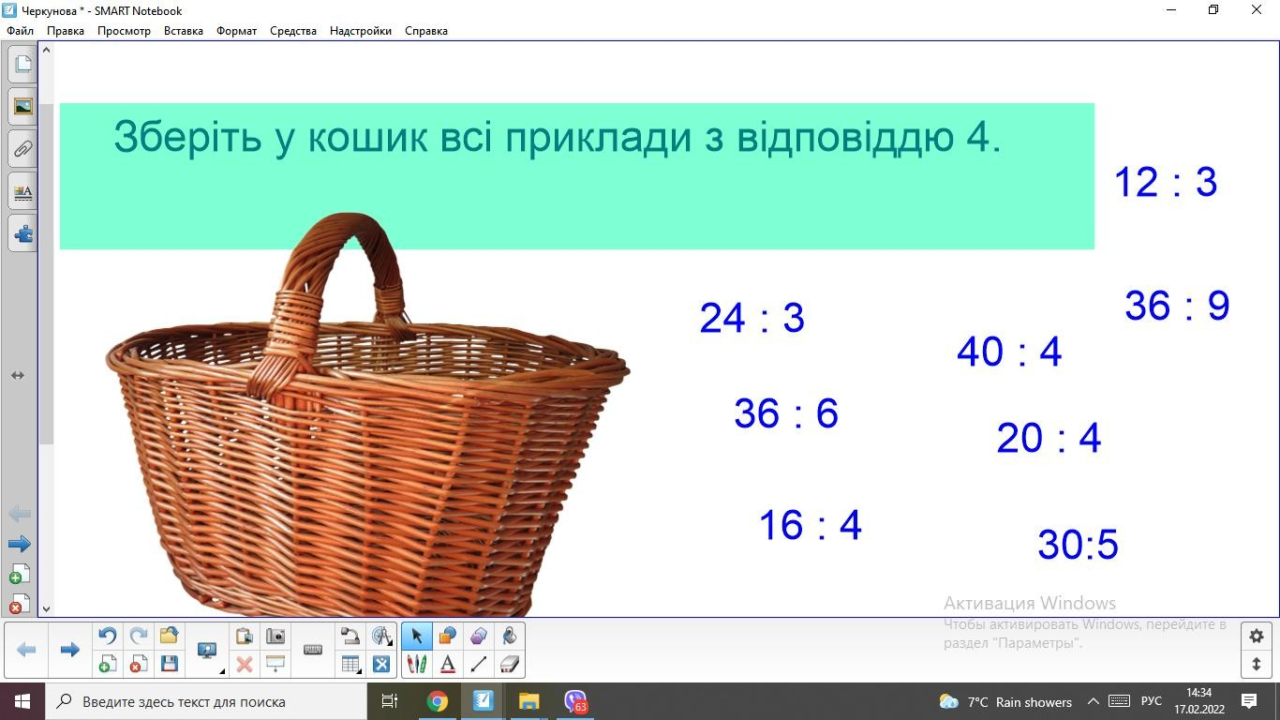 Черкунова * - SMART Notebook

Файл Правка Просмотр Вставка Формат Средства Надстройки Справка

Зберіть у кошик всі приклади з відповіддю 4.

12 : 3

24 : 3

36 : 9

40 : 4

36 : 6

20 : 4

16 : 4

30:5

Активация Windows
Чтобы активировать Windows, перейдите в раздел "Параметры".

Введите здесь текст для поиска

63

7°C Rain showers

РУС

14:34
17.02.2022